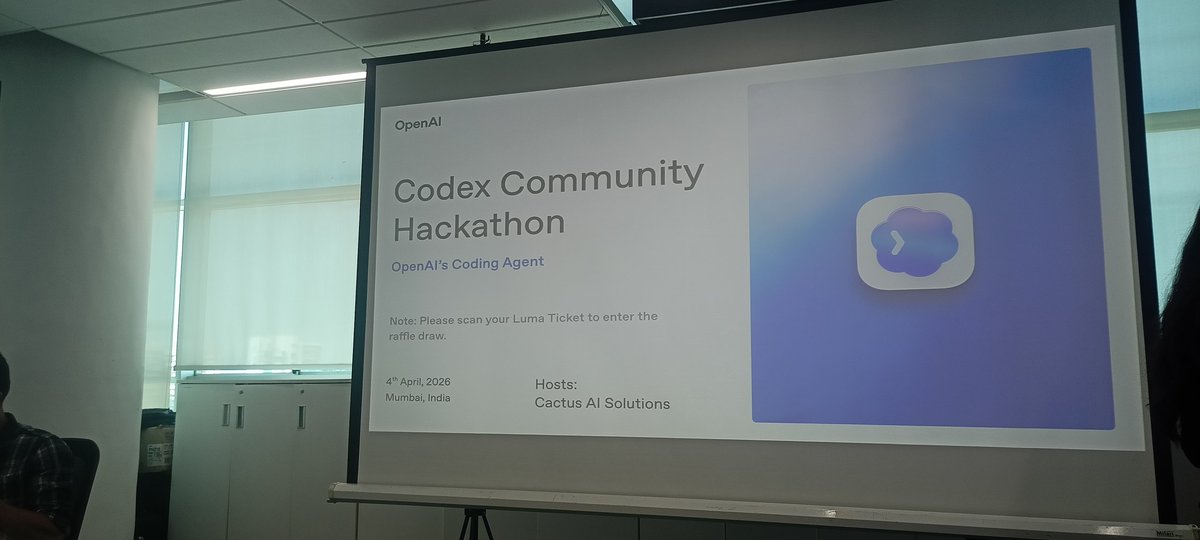 OpenAI

Codex Community Hackathon

OpenAI's Coding Agent

Note: Please scan your Luma Ticket to enter the raffle draw.

4$^{th}$ April, 2026
Mumbai, India

Hosts:
Cactus AI Solutions